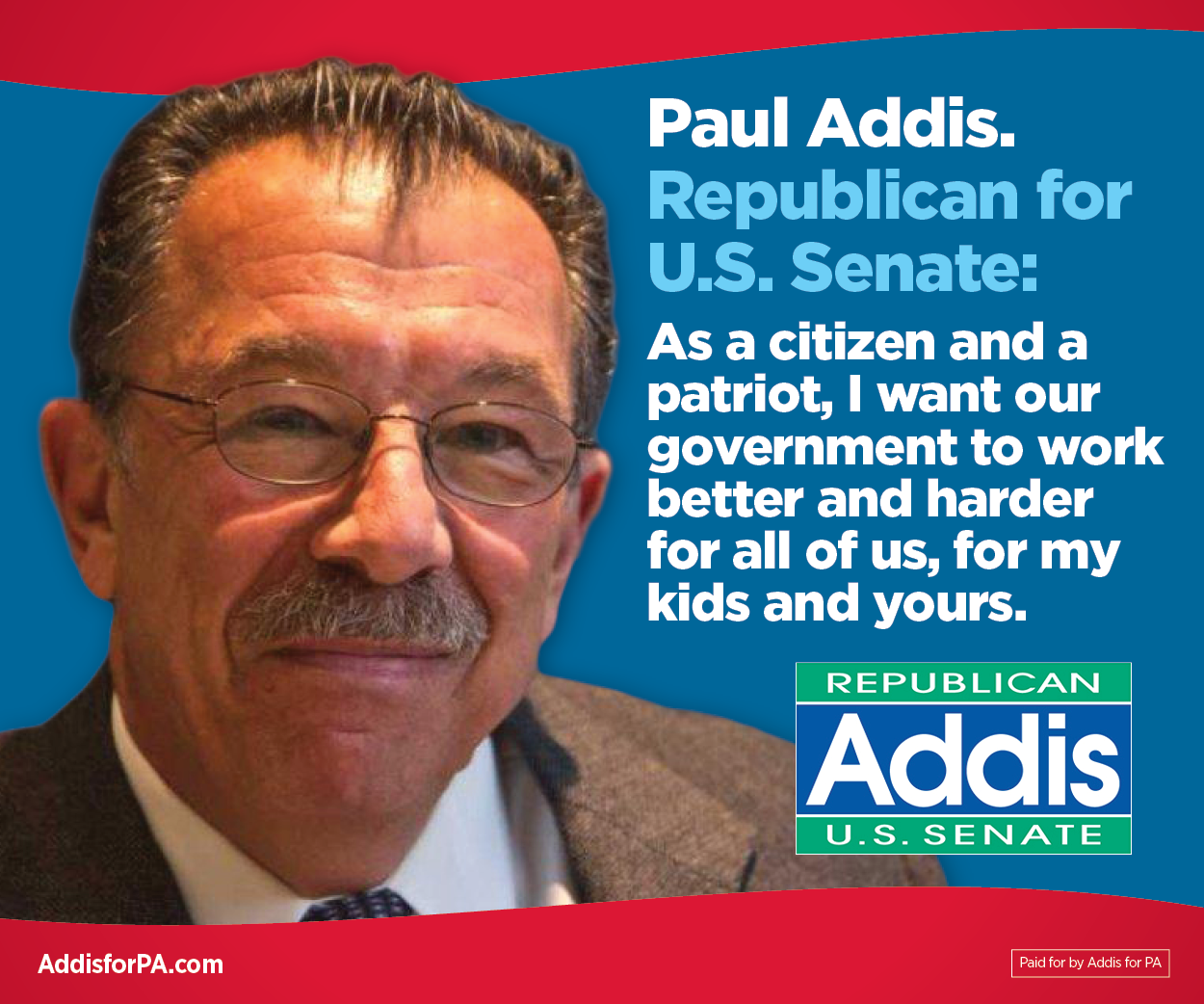 Paul Addis.
Republican for U.S. Senate:

As a citizen and a patriot, I want our government to work better and harder for all of us, for my kids and yours.

REPUBLICAN
Addis
U.S. SENATE

AddisforPA.com

Paid for by Addis for PA